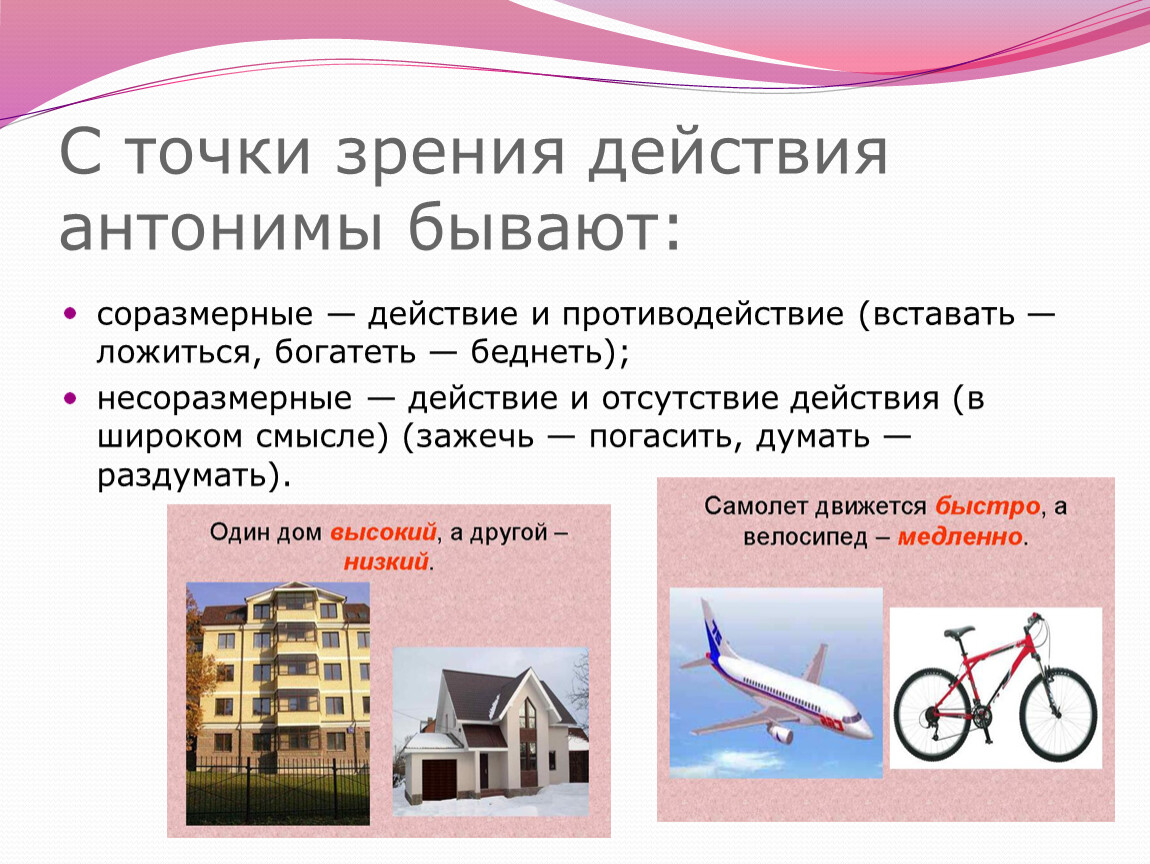 С точки зрения действия антонимы бывают:

• соразмерные — действие и противодействие (вставать — ложиться, богатеть — беднеть);

• несоразмерные — действие и отсутствие действия (в широком смысле) (зажечь — погасить, думать — раздумать).

Один дом высокий, а другой – низкий.

Самолет движется быстро, а велосипед – медленно.